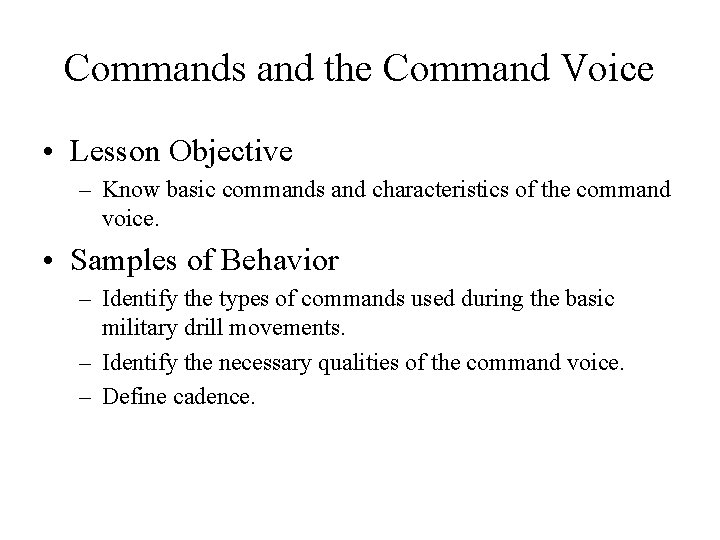 Commands and the Command Voice

• Lesson Objective
– Know basic commands and characteristics of the command voice.

• Samples of Behavior
– Identify the types of commands used during the basic military drill movements.
– Identify the necessary qualities of the command voice.
– Define cadence.